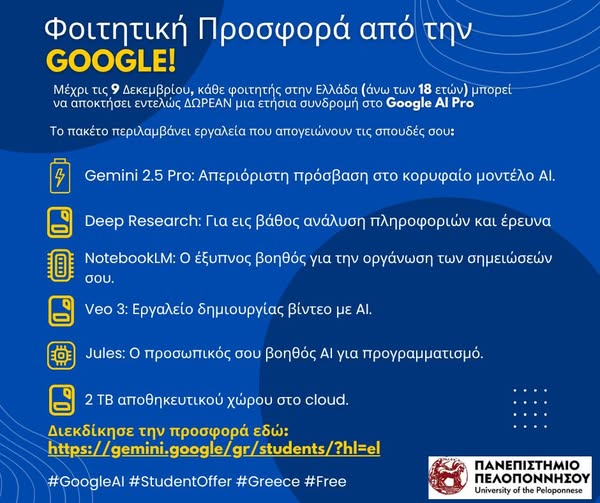 Φοιτητική Προσφορά από την GOOGLE!

Μέχρι τις 9 Δεκεμβρίου, κάθε φοιτητής στην Ελλάδα (άνω των 18 ετών) μπορεί να αποκτήσει εντελώς ΔΩΡΕΑΝ μια ετήσια συνδρομή στο Google AI Pro

Το πακέτο περιλαμβάνει εργαλεία που απογειώνουν τις σπουδές σου:

Gemini 2.5 Pro: Απεριόριστη πρόσβαση στο κορυφαίο μοντέλο AI.

Deep Research: Για εις βάθος ανάλυση πληροφοριών και έρευνα

NotebookLM: Ο έξυπνος βοηθός για την οργάνωση των σημειώσεών σου.

Veo 3: Εργαλείο δημιουργίας βίντεο με AI.

Jules: Ο προσωπικός σου βοηθός AI για προγραμματισμό.

2 TB αποθηκευτικού χώρου στο cloud.

Διεκδίκησε την προσφορά εδώ:
https://gemini.google/gr/students/?hl=el

#GoogleAI #StudentOffer #Greece #Free

ΠΑΝΕΠΙΣΤΗΜΙΟ ΠΕΛΟΠΟΝΝΗΣΟΥ
University of the Peloponnese